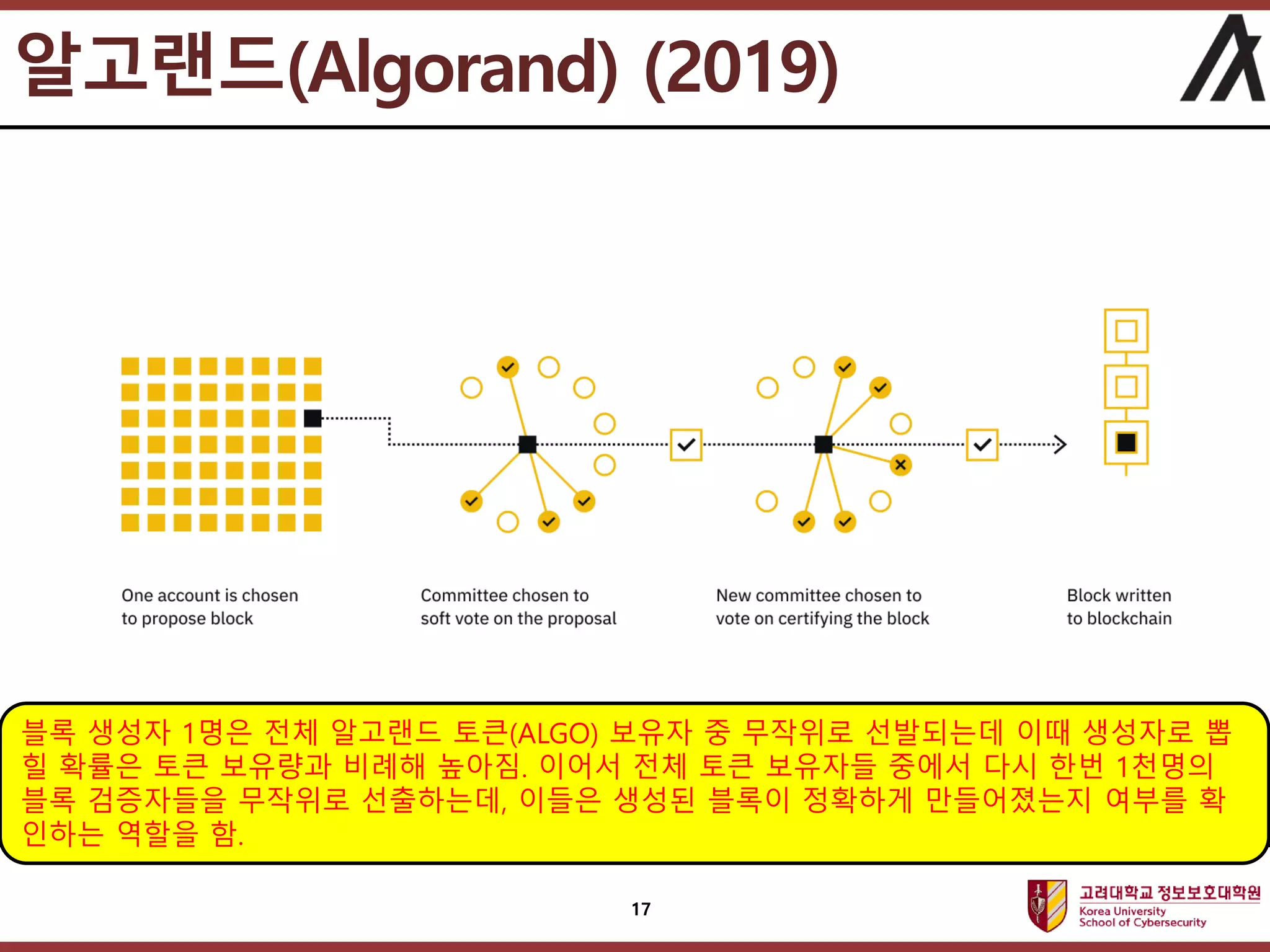 알고랜드(Algorand) (2019)

One account is chosen to propose block

Committee chosen to soft vote on the proposal

New committee chosen to vote on certifying the block

Block written to blockchain

블록 생성자 1명은 전체 알고랜드 토큰(ALGO) 보유자 중 무작위로 선발되는데 이때 생성자로 뽑힐 확률은 토큰 보유량과 비례해 높아짐. 이어서 전체 토큰 보유자들 중에서 다시 한번 1천명의 블록 검증자들을 무작위로 선출하는데, 이들은 생성된 블록이 정확하게 만들어졌는지 여부를 확인하는 역할을 함.

17

고려대학교 정보보호대학원
Korea University
School of Cybersecurity